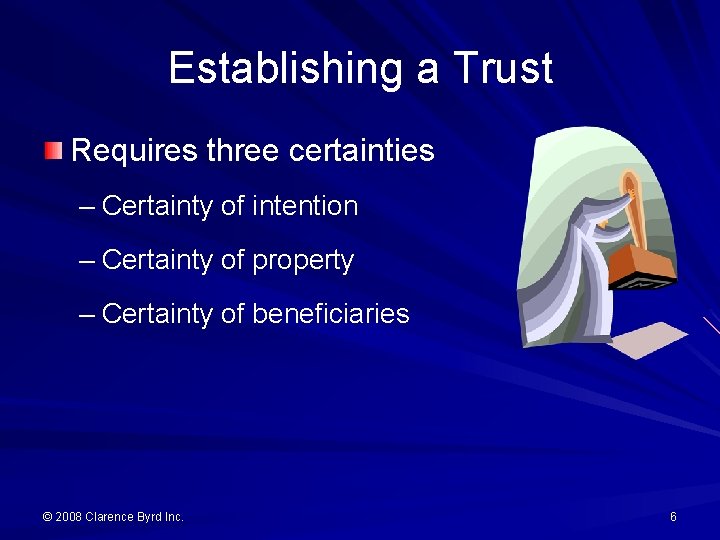 Establishing a Trust

Requires three certainties

– Certainty of intention

– Certainty of property

– Certainty of beneficiaries

© 2008 Clarence Byrd Inc.

6